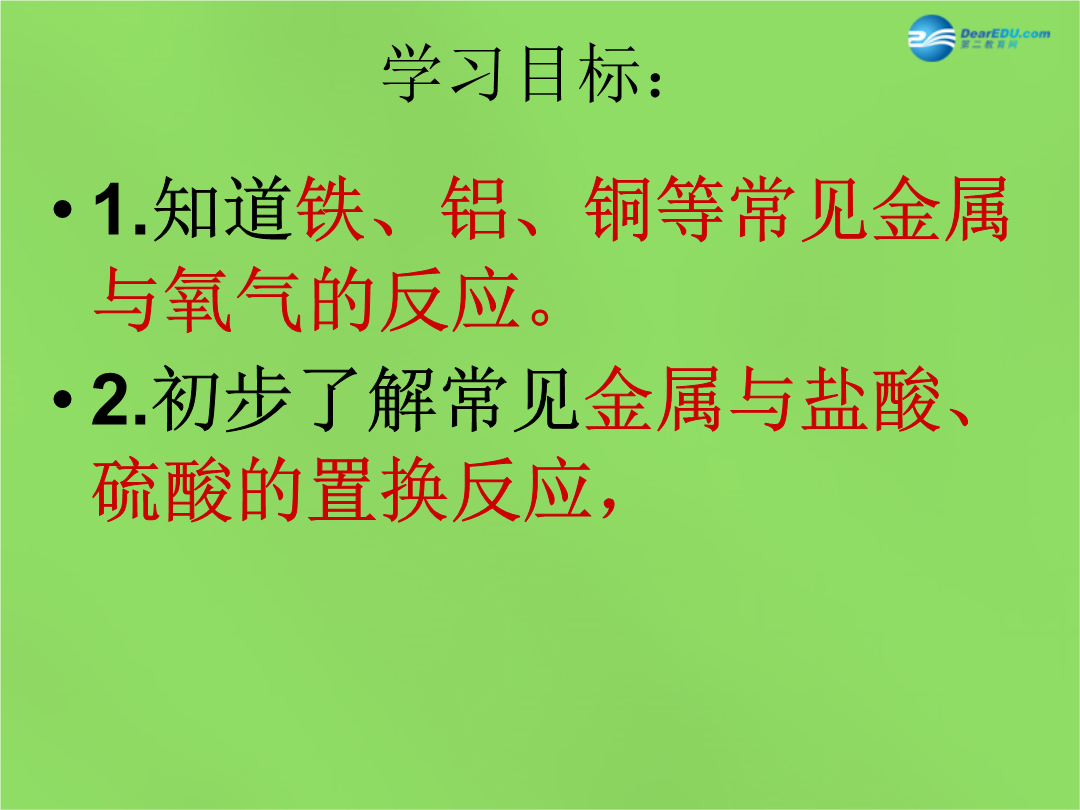 DearEDU.com
第二教育网

学习目标：

• 1.知道铁、铝、铜等常见金属与氧气的反应。

• 2.初步了解常见金属与盐酸、硫酸的置换反应，